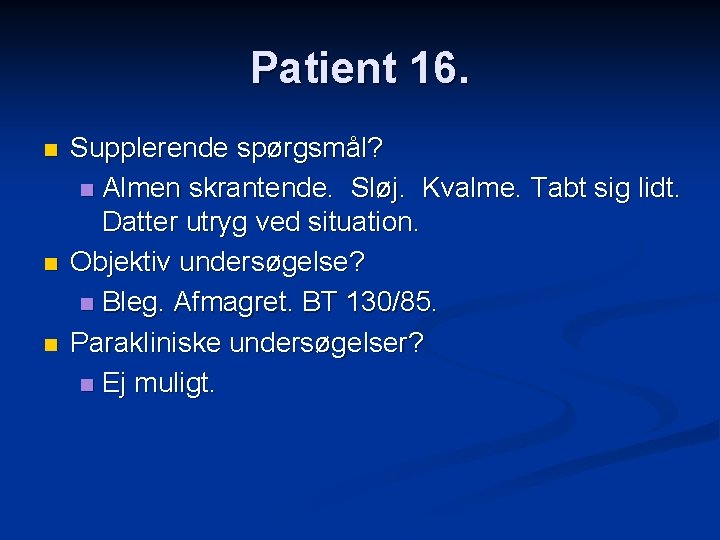 Patient 16.

Supplerende spørgsmål?

Almen skrantende. Sløj. Kvalme. Tabt sig lidt. Datter utryg ved situation.

Objektiv undersøgelse?

Bleg. Afmagret. BT 130/85.

Parakliniske undersøgelser?

Ej muligt.